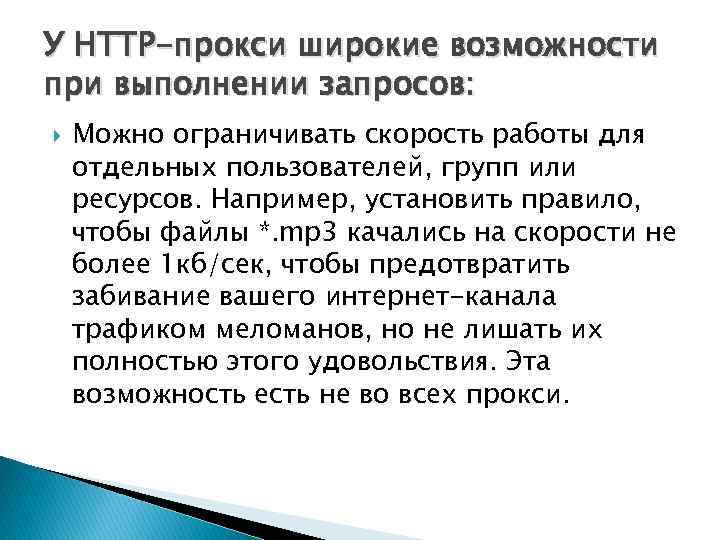 У HTTP-прокси широкие возможности при выполнении запросов:

Можно ограничивать скорость работы для отдельных пользователей, групп или ресурсов. Например, установить правило, чтобы файлы *.mp3 качались на скорости не более 1кб/сек, чтобы предотвратить забивание вашего интернет-канала трафиком меломанов, но не лишать их полностью этого удовольствия. Эта возможность есть не во всех прокси.